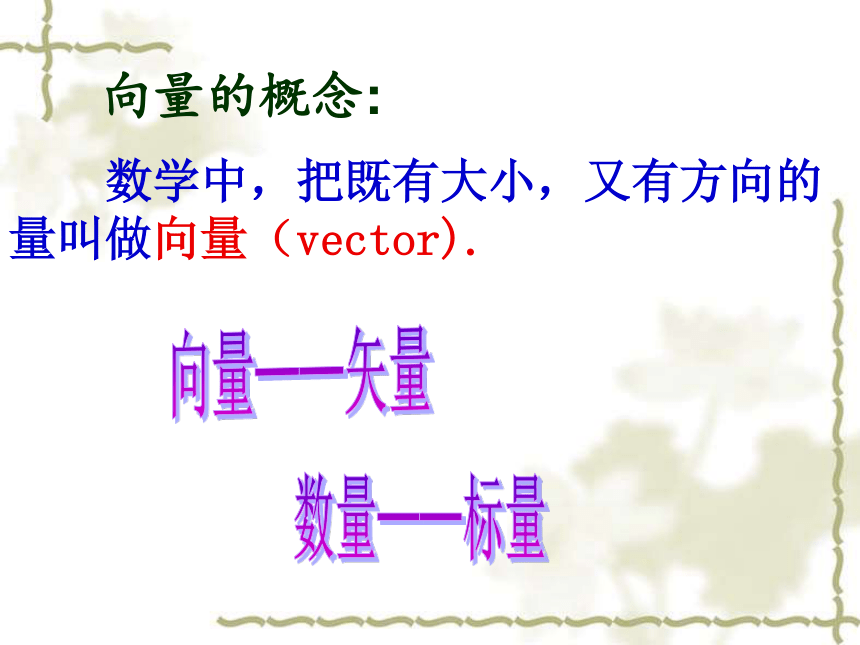 向量的概念:

数学中，把既有大小，又有方向的量叫做向量（vector).

向量——矢量

数量——标量